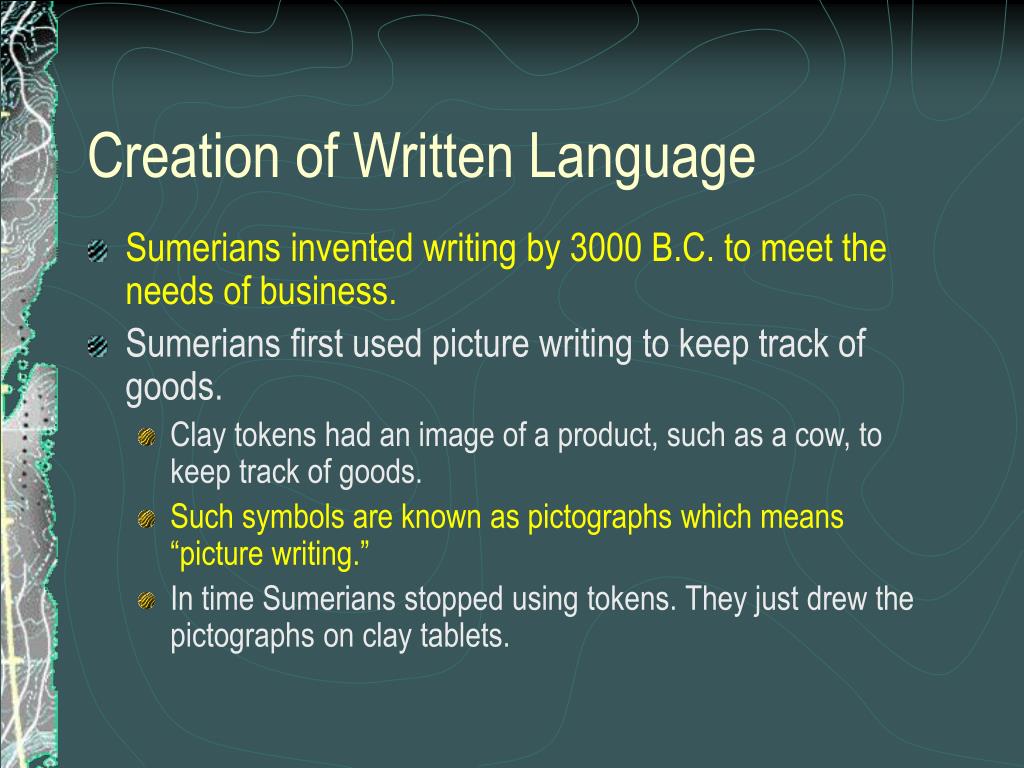 Creation of Written Language

Sumerians invented writing by 3000 B.C. to meet the needs of business.

Sumerians first used picture writing to keep track of goods.

Clay tokens had an image of a product, such as a cow, to keep track of goods.

Such symbols are known as pictographs which means “picture writing.”

In time Sumerians stopped using tokens. They just drew the pictographs on clay tablets.